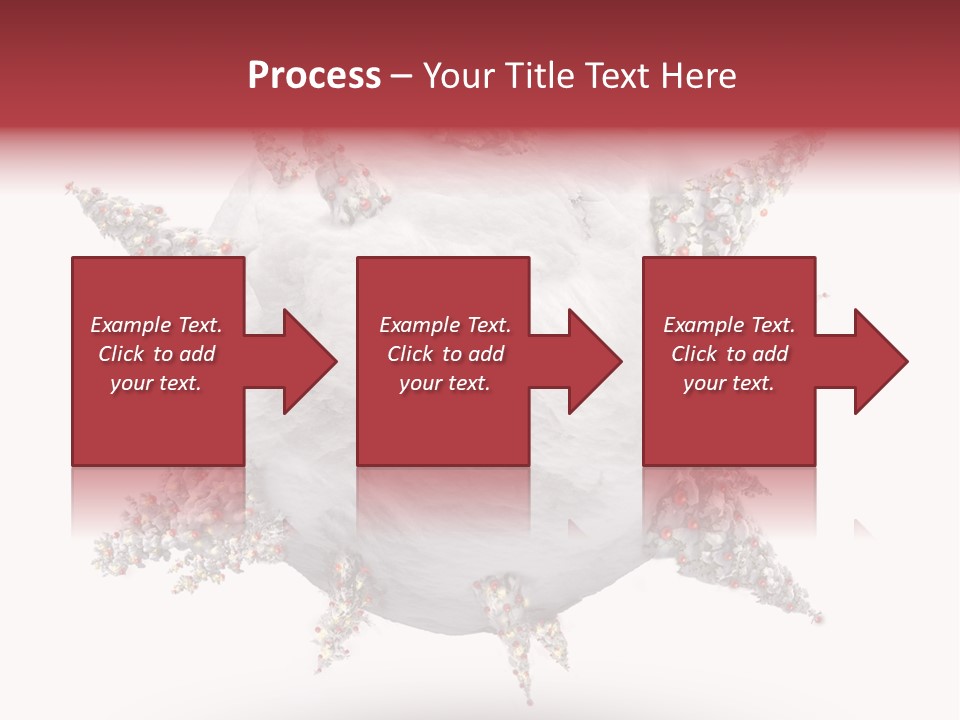 Process – Your Title Text Here

Example Text. Click to add your text.

Example Text. Click to add your text.

Example Text. Click to add your text.